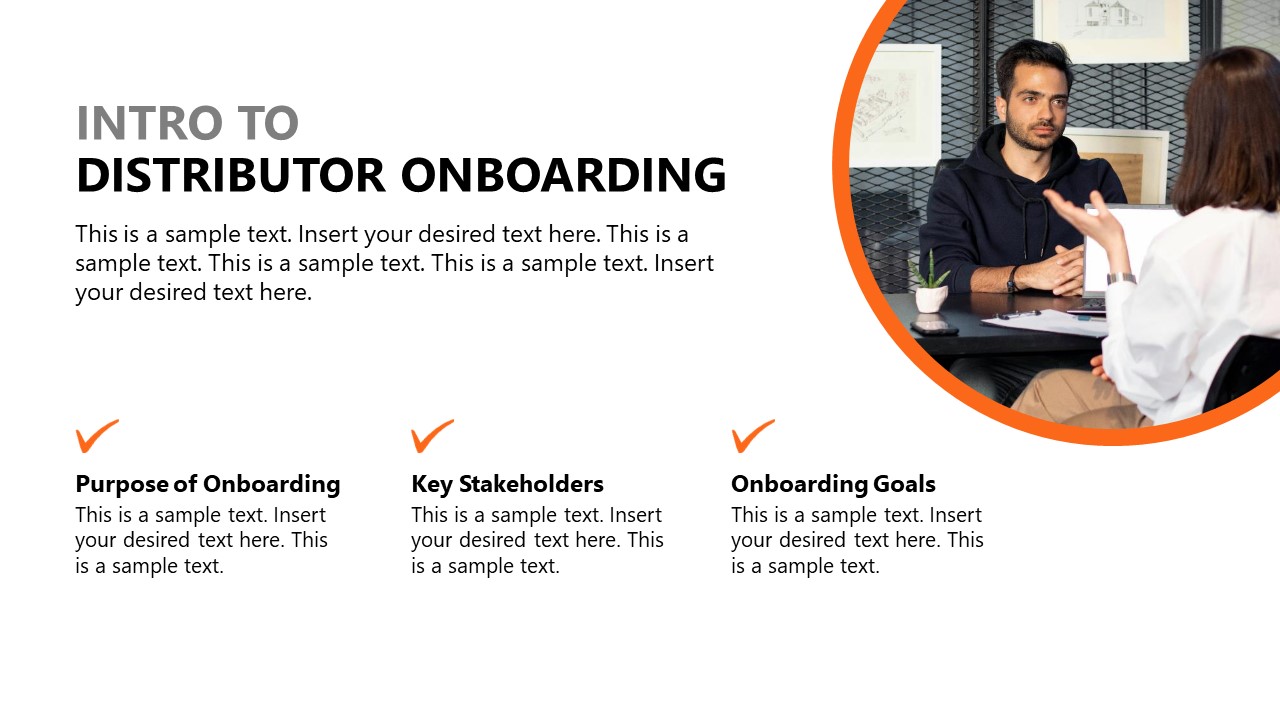 INTRO TO
DISTRIBUTOR ONBOARDING

This is a sample text. Insert your desired text here. This is a sample text. This is a sample text. This is a sample text. Insert your desired text here.

Purpose of Onboarding
This is a sample text. Insert your desired text here. This is a sample text.

Key Stakeholders
This is a sample text. Insert your desired text here. This is a sample text.

Onboarding Goals
This is a sample text. Insert your desired text here. This is a sample text.